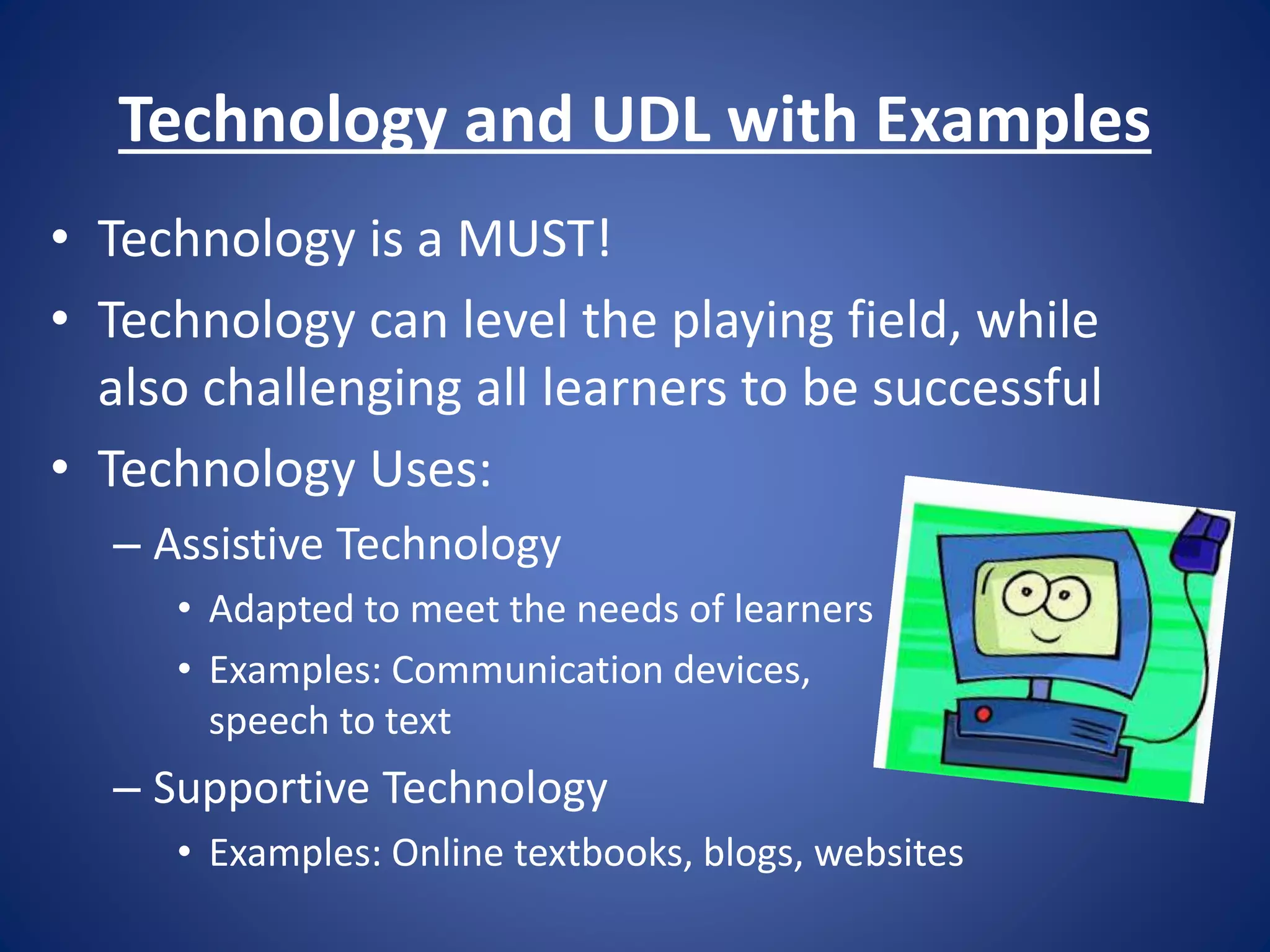 Technology and UDL with Examples

• Technology is a MUST!
• Technology can level the playing field, while also challenging all learners to be successful
• Technology Uses:
  – Assistive Technology
    • Adapted to meet the needs of learners
    • Examples: Communication devices, speech to text
  – Supportive Technology
    • Examples: Online textbooks, blogs, websites